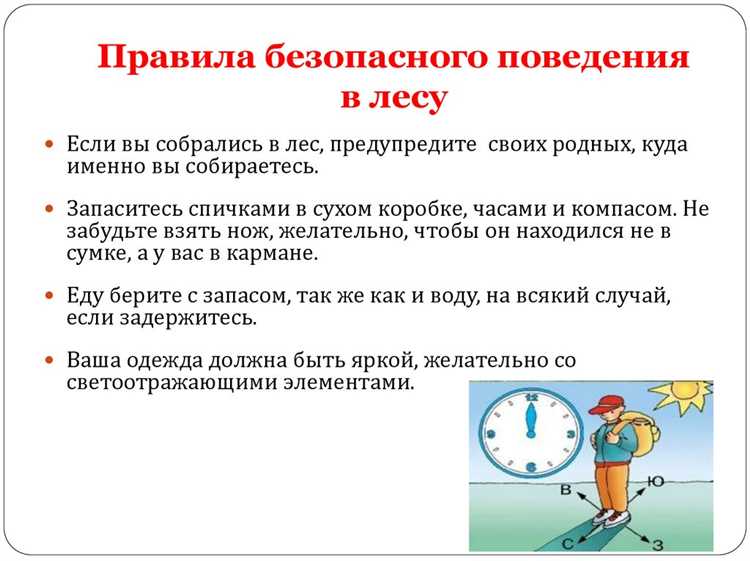 Правила безопасного поведения в лесу

Если вы собрались в лес, предупредите своих родных, куда именно вы собираетесь.

Запаситесь спичками в сухом коробке, часами и компасом. Не забудьте взять нож, желательно, чтобы он находился не в сумке, а у вас в кармане.

Еду берите с запасом, так же как и воду, на всякий случай, если задержитесь.

Ваша одежда должна быть яркой, желательно со светоотражающими элементами.

12
3
6
9
В
Ю
С
З